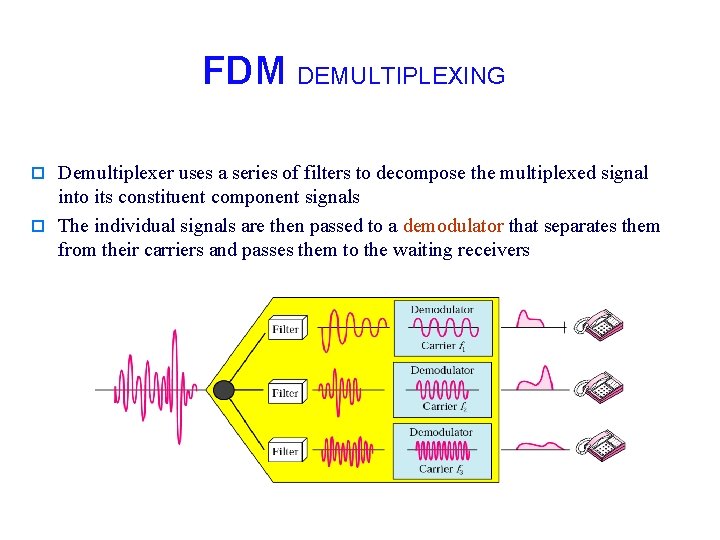 FDM DEMULTIPLEXING

Demultiplexer uses a series of filters to decompose the multiplexed signal into its constituent component signals

The individual signals are then passed to a demodulator that separates them from their carriers and passes them to the waiting receivers

Filter

Demodulator

Carrier $f_1$

Filter

Demodulator

Carrier $f_2$

Filter

Demodulator

Carrier $f_3$